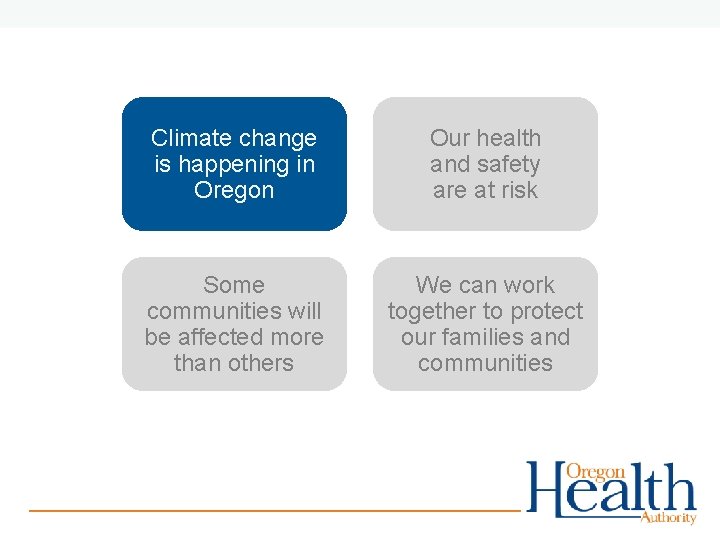 Climate change is happening in Oregon

Our health and safety are at risk

Some communities will be affected more than others

We can work together to protect our families and communities

Oregon Health Authority